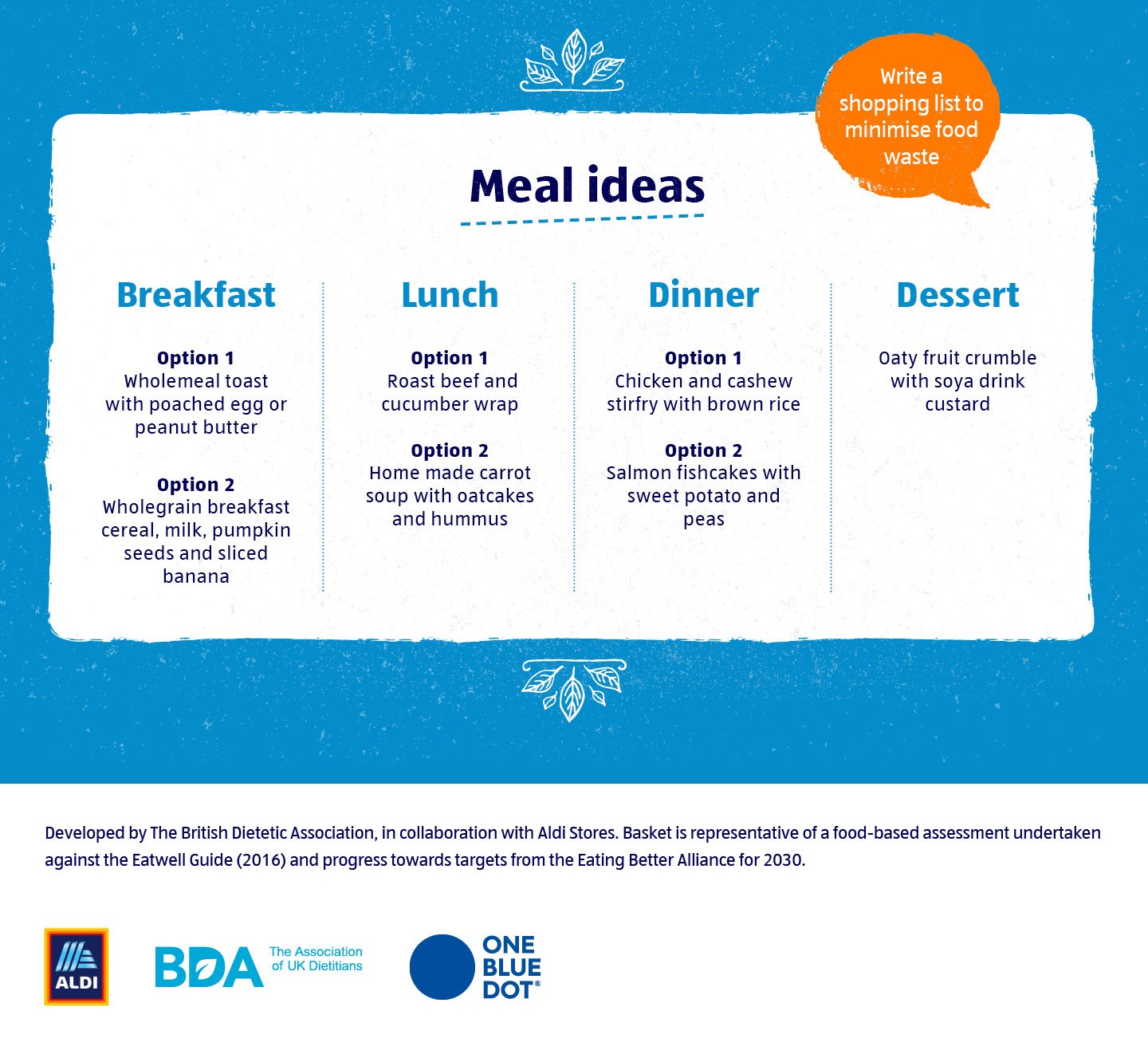 Write a shopping list to minimise food waste

Meal ideas

Breakfast

Option 1
Wholemeal toast with poached egg or peanut butter

Option 2
Wholegrain breakfast cereal, milk, pumpkin seeds and sliced banana

Lunch

Option 1
Roast beef and cucumber wrap

Option 2
Home made carrot soup with oatcakes and hummus

Dinner

Option 1
Chicken and cashew stirfry with brown rice

Option 2
Salmon fishcakes with sweet potato and peas

Dessert

Oaty fruit crumble with soya drink custard

Developed by The British Dietetic Association, in collaboration with Aldi Stores. Basket is representative of a food-based assessment undertaken against the Eatwell Guide (2016) and progress towards targets from the Eating Better Alliance for 2030.

ALDI

BDA The Association of UK Dietitians

ONE BLUE DOT®